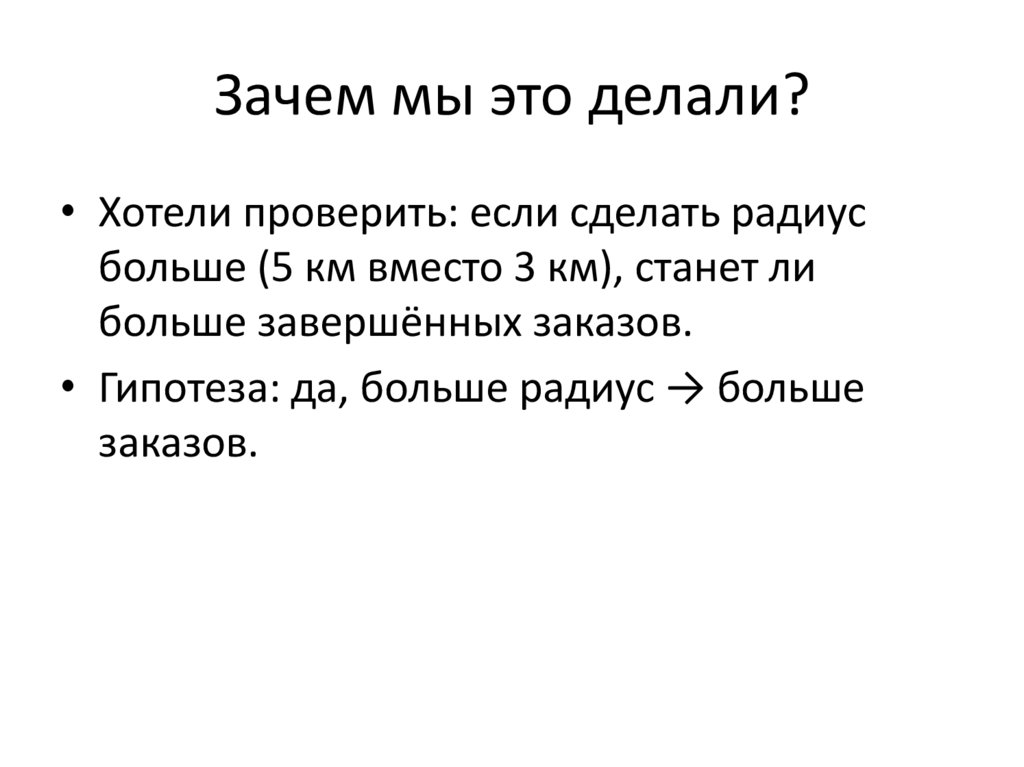 Зачем мы это делали?

• Хотели проверить: если сделать радиус больше (5 км вместо 3 км), станет ли больше завершённых заказов.

• Гипотеза: да, больше радиус → больше заказов.